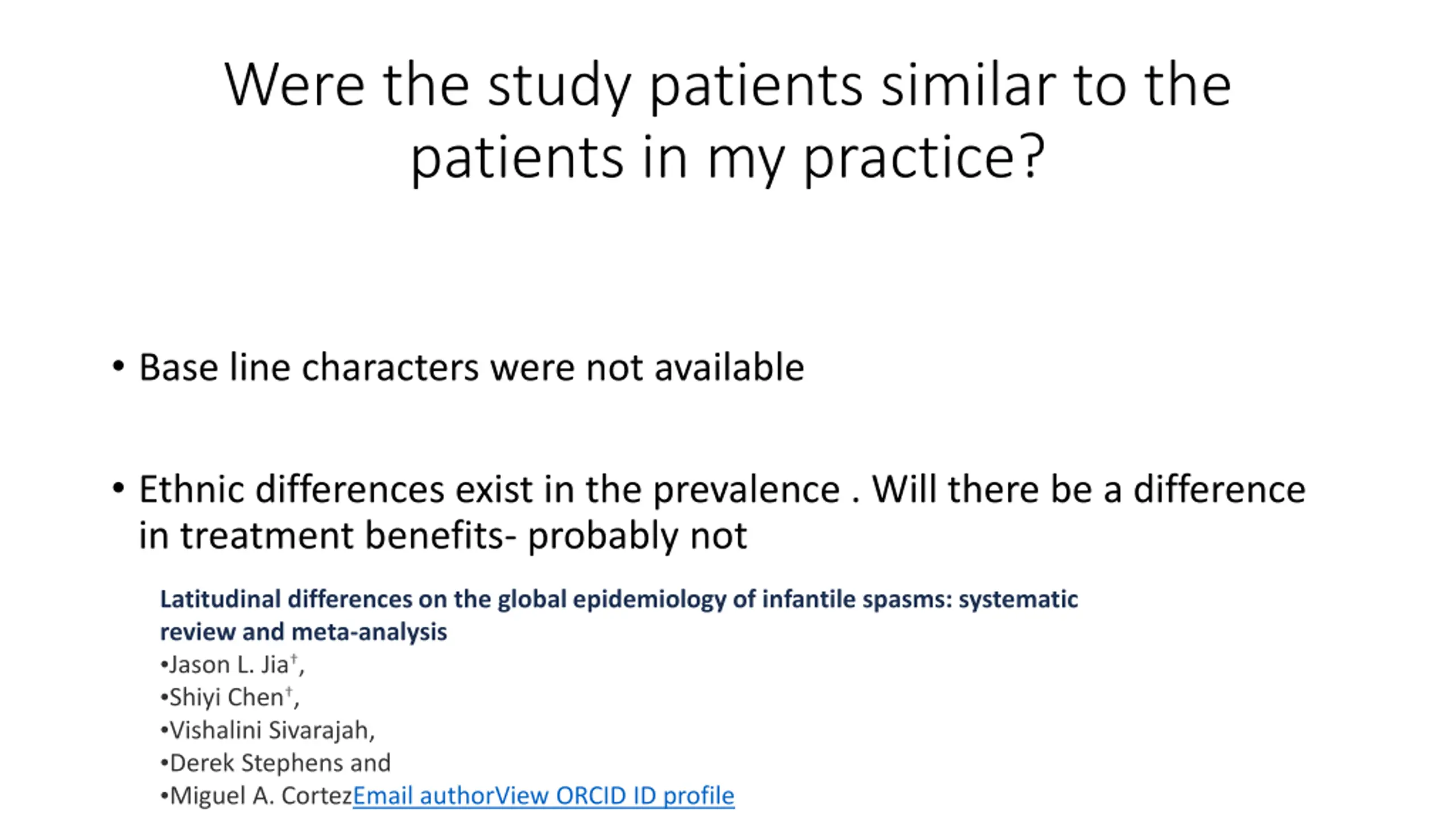 Were the study patients similar to the patients in my practice?

• Base line characters were not available

• Ethnic differences exist in the prevalence . Will there be a difference in treatment benefits- probably not

Latitudinal differences on the global epidemiology of infantile spasms: systematic review and meta-analysis
•Jason L. Jia†,
•Shiyi Chen†,
•Vishalini Sivarajah,
•Derek Stephens and
•Miguel A. CortezEmail authorView ORCID ID profile